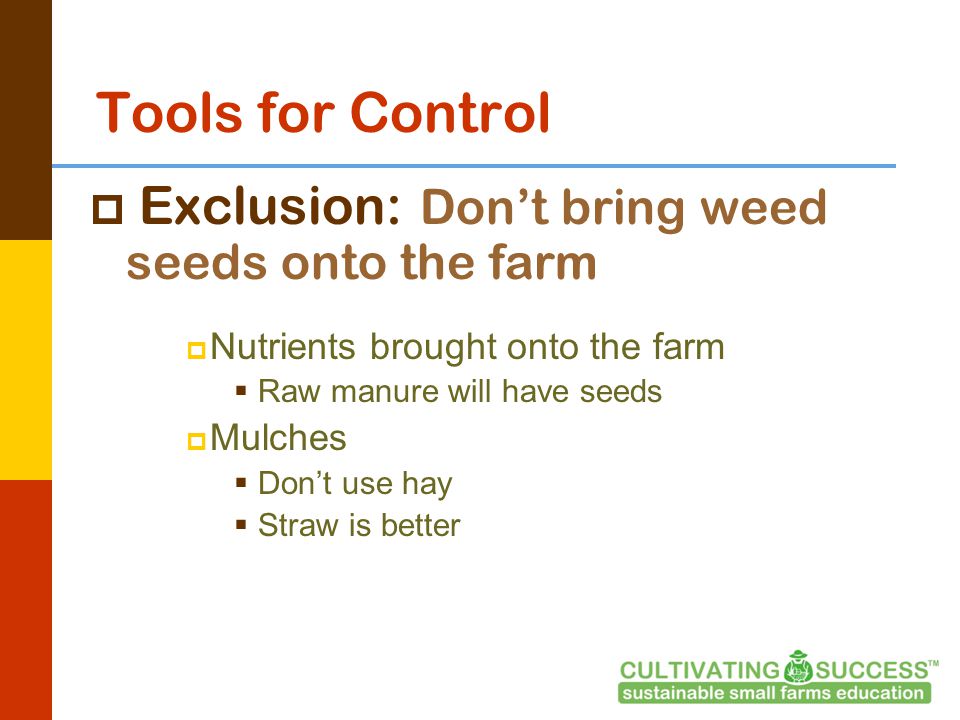 Tools for Control

Exclusion: Don’t bring weed seeds onto the farm

Nutrients brought onto the farm

Raw manure will have seeds

Mulches

Don’t use hay

Straw is better

CULTIVATING SUCCESS™
sustainable small farms education